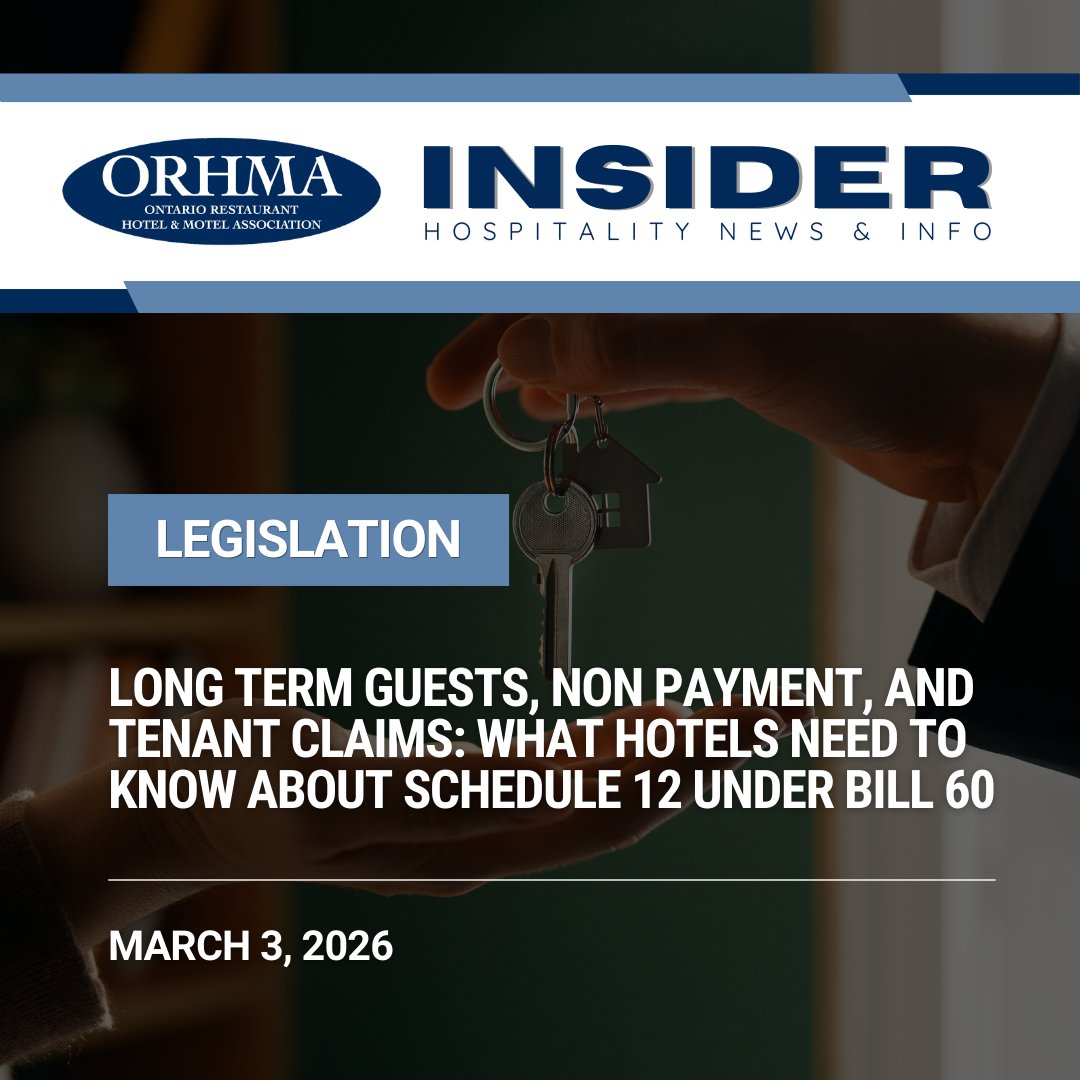 ORHMA
ONTARIO RESTAURANT HOTEL & MOTEL ASSOCIATION

INSIDER
HOSPITALITY NEWS & INFO

LEGISLATION

LONG TERM GUESTS, NON PAYMENT, AND TENANT CLAIMS: WHAT HOTELS NEED TO KNOW ABOUT SCHEDULE 12 UNDER BILL 60

MARCH 3, 2026